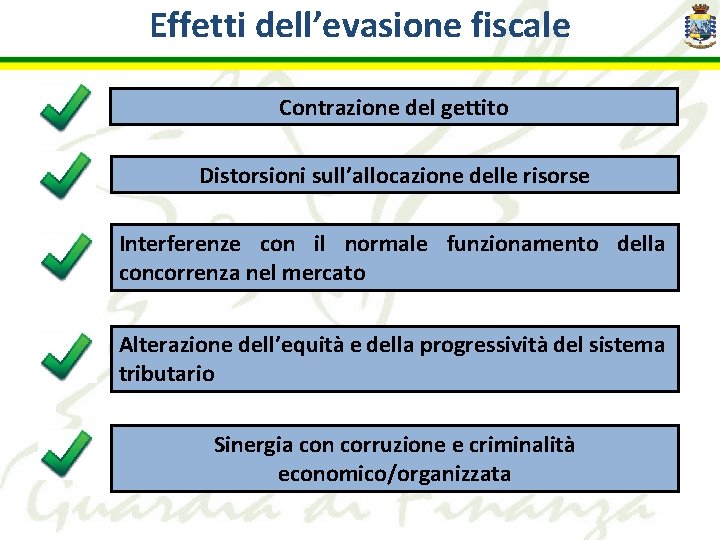 Effetti dell’evasione fiscale

Contrazione del gettito

Distorsioni sull’allocazione delle risorse

Interferenze con il normale funzionamento della concorrenza nel mercato

Alterazione dell’equità e della progressività del sistema tributario

Sinergia con corruzione e criminalità economico/organizzata

Guardia di Finanza